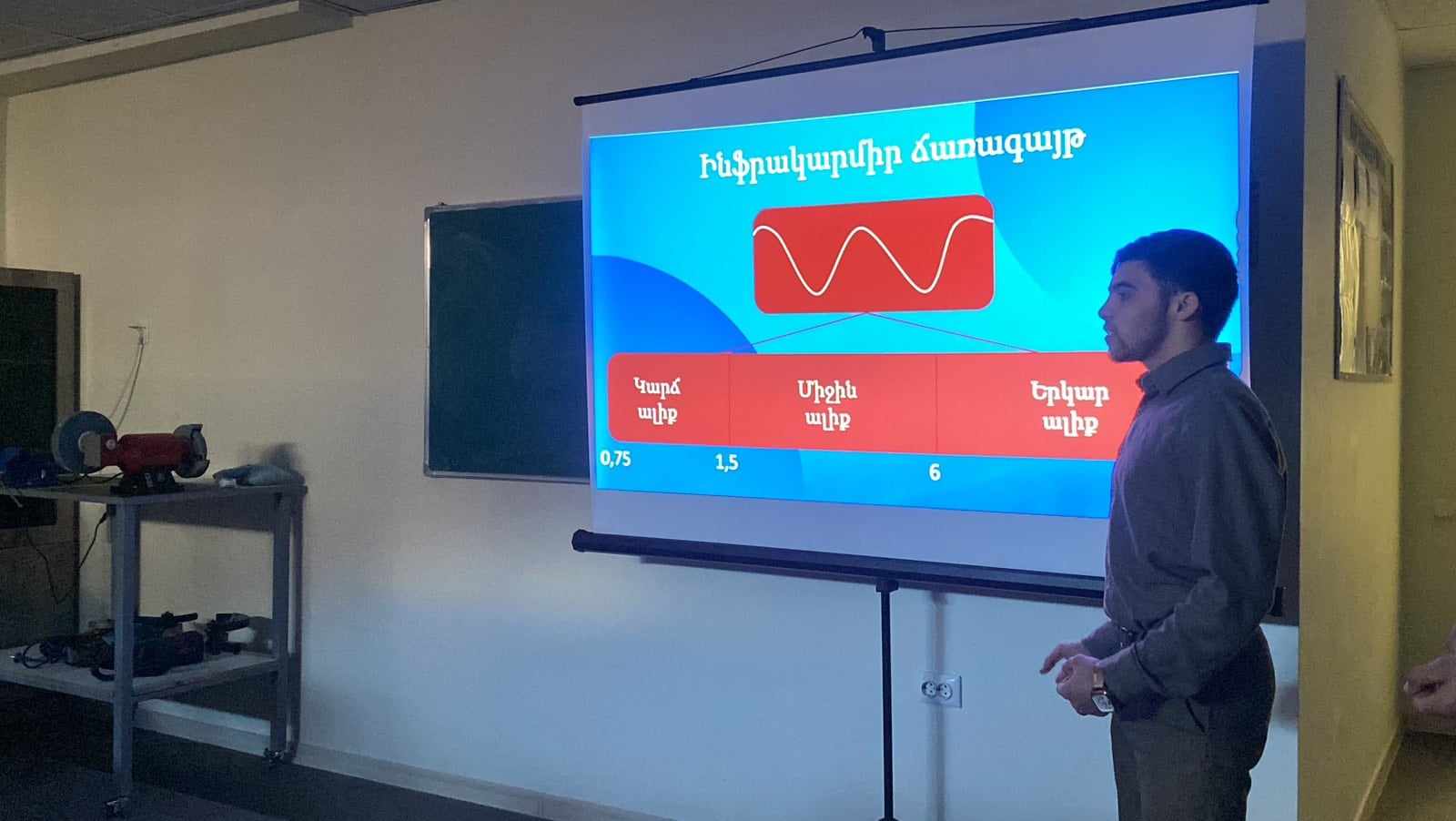 Ինֆրակարմիր ճառագայթ

Կարճ ալիք

Միջին ալիք

Երկար ալիք

0,75

1,5

6